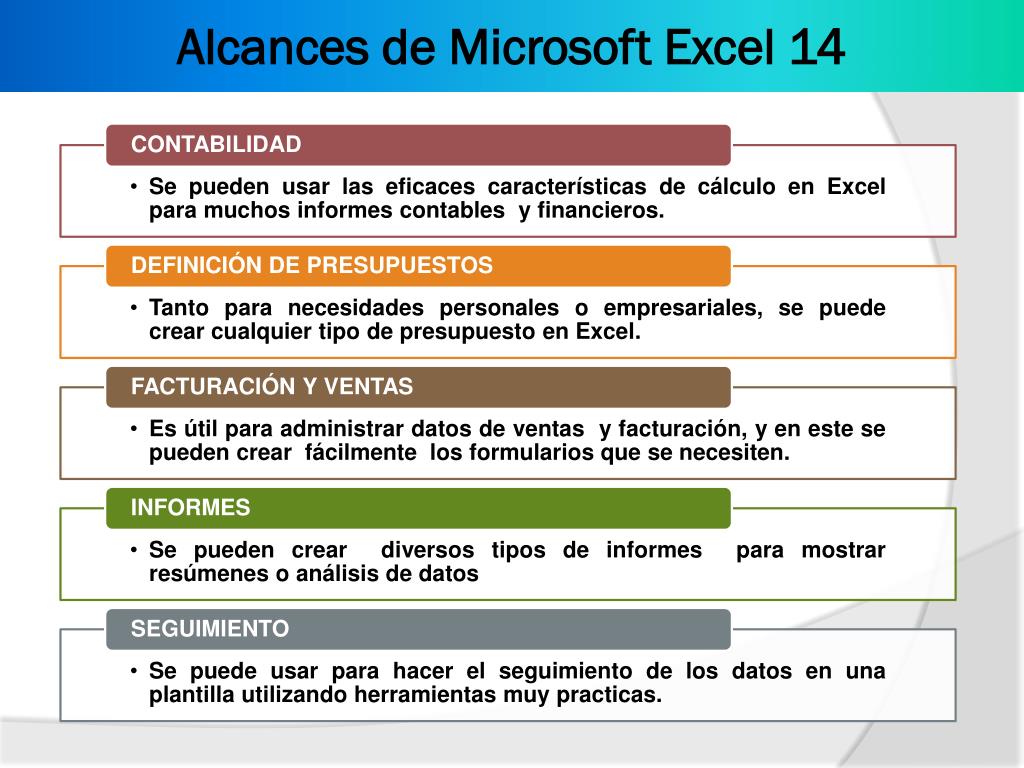 Alcances de Microsoft Excel 14

CONTABILIDAD

• Se pueden usar las eficaces características de cálculo en Excel para muchos informes contables y financieros.

DEFINICIÓN DE PRESUPUESTOS

• Tanto para necesidades personales o empresariales, se puede crear cualquier tipo de presupuesto en Excel.

FACTURACIÓN Y VENTAS

• Es útil para administrar datos de ventas y facturación, y en este se pueden crear fácilmente los formularios que se necesiten.

INFORMES

• Se pueden crear diversos tipos de informes para mostrar resúmenes o análisis de datos

SEGUIMIENTO

• Se puede usar para hacer el seguimiento de los datos en una plantilla utilizando herramientas muy practicas.